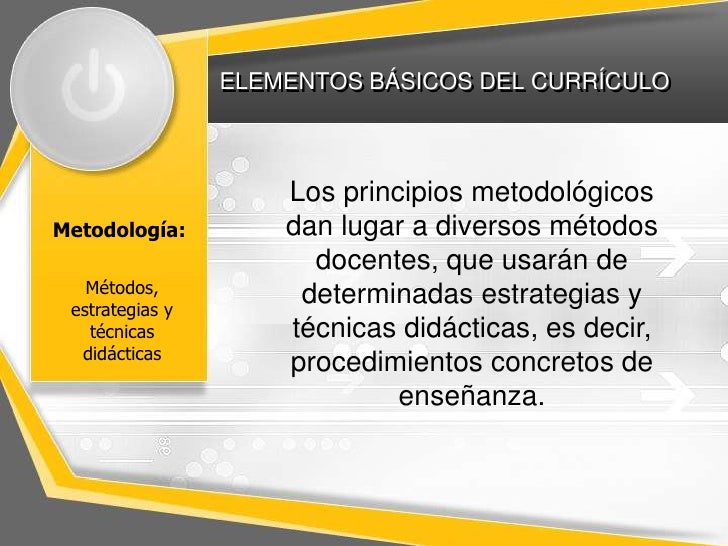 ELEMENTOS BÁSICOS DEL CURRÍCULO

Metodología:

Métodos, estrategias y técnicas didácticas

Los principios metodológicos dan lugar a diversos métodos docentes, que usarán de determinadas estrategias y técnicas didácticas, es decir, procedimientos concretos de enseñanza.